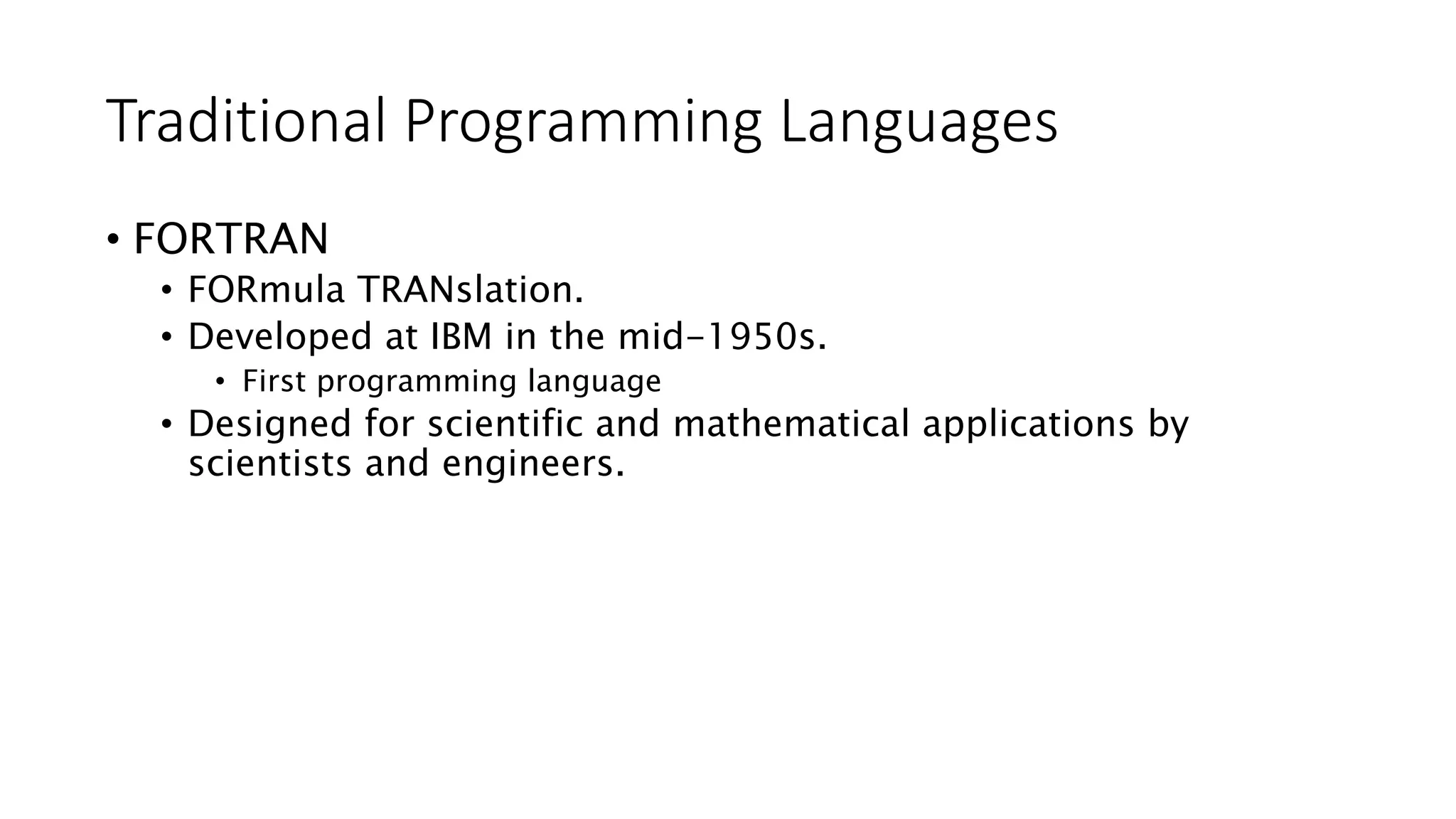 Traditional Programming Languages

• FORTRAN
  • FORmula TRANslation.
  • Developed at IBM in the mid-1950s.
    • First programming language
  • Designed for scientific and mathematical applications by scientists and engineers.